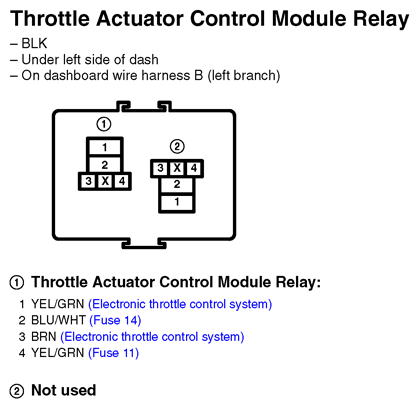 Throttle Actuator Control Module Relay
– BLK
– Under left side of dash
– On dashboard wire harness B (left branch)

①
1
2
3 X 4

②
3 X 4
2
1

① Throttle Actuator Control Module Relay:
1 YEL/GRN (Electronic throttle control system)
2 BLU/WHT (Fuse 14)
3 BRN (Electronic throttle control system)
4 YEL/GRN (Fuse 11)

② Not used